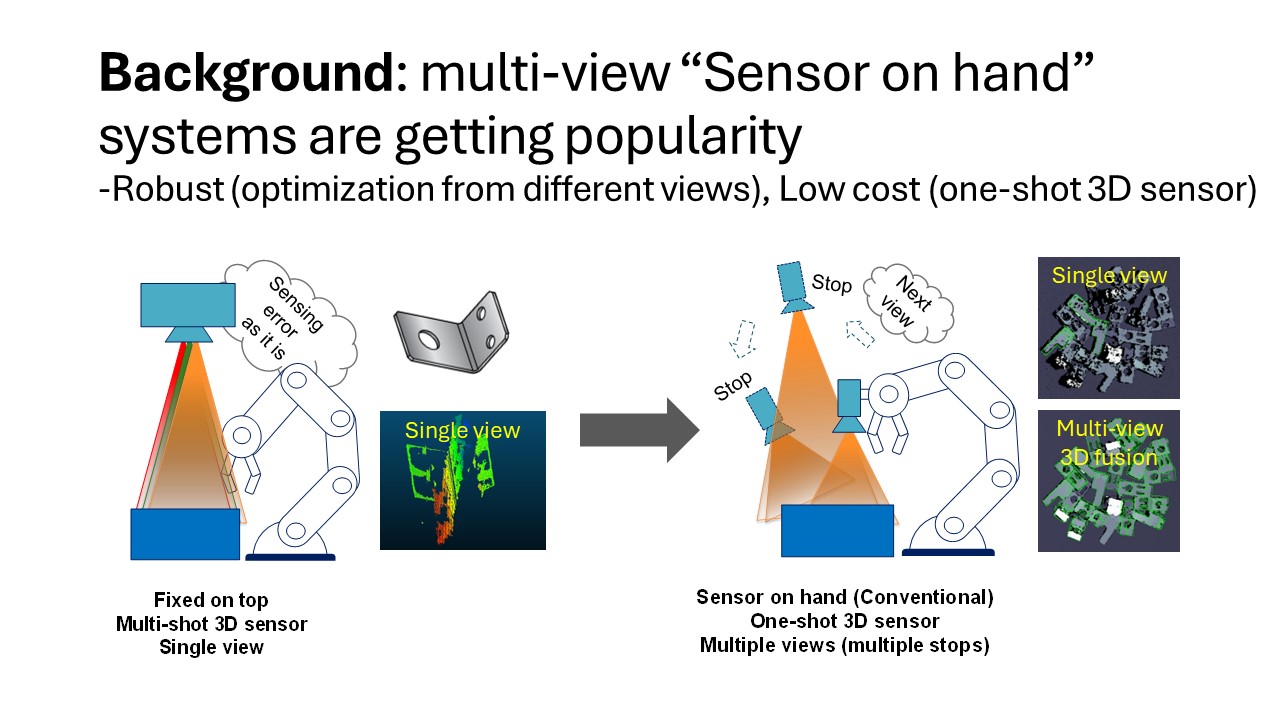 **Background**: multi-view “Sensor on hand” systems are getting popularity

-Robust (optimization from different views), Low cost (one-shot 3D sensor)

Sensing error as it is

Single view

Fixed on top
Multi-shot 3D sensor
Single view

Stop

Next view

Stop

Single view

Multi-view 3D fusion

Sensor on hand (Conventional)
One-shot 3D sensor
Multiple views (multiple stops)